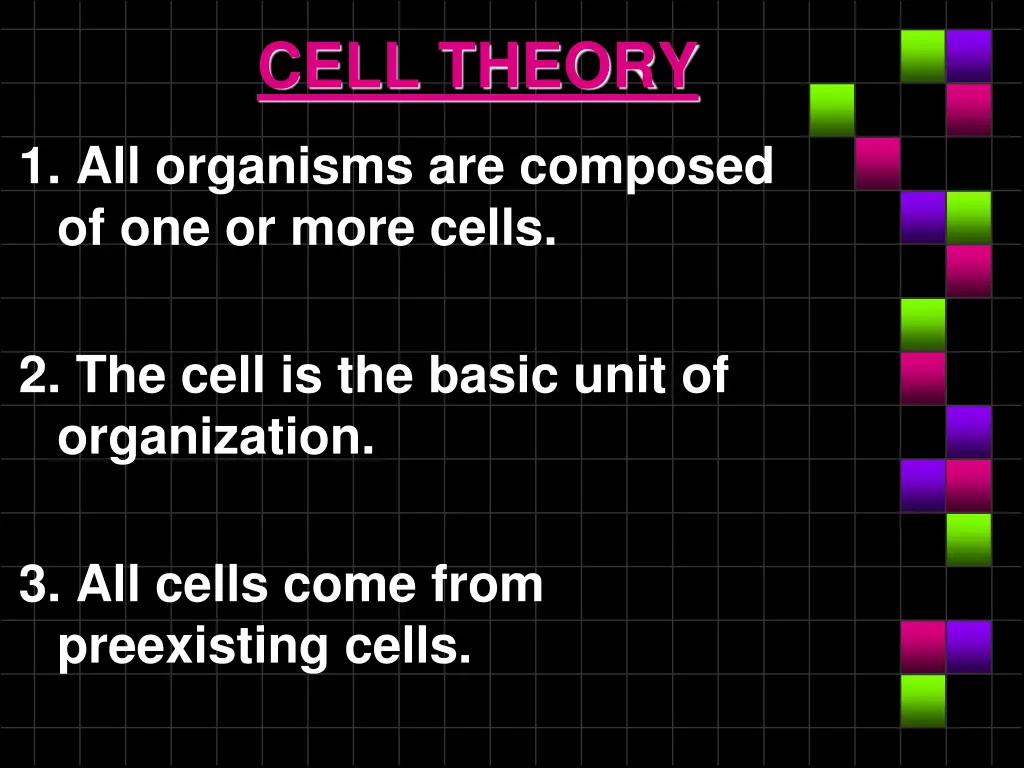 CELL THEORY

1. All organisms are composed of one or more cells.

2. The cell is the basic unit of organization.

3. All cells come from preexisting cells.